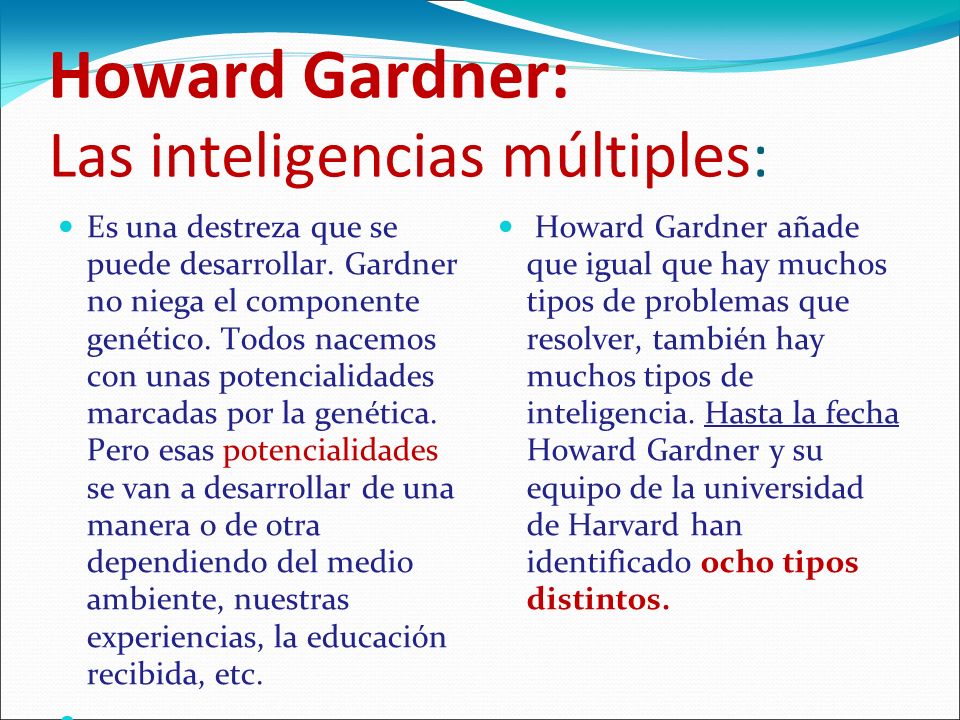 Howard Gardner:
Las inteligencias múltiples:

Es una destreza que se puede desarrollar. Gardner no niega el componente genético. Todos nacemos con unas potencialidades marcadas por la genética. Pero esas potencialidades se van a desarrollar de una manera o de otra dependiendo del medio ambiente, nuestras experiencias, la educación recibida, etc.

Howard Gardner añade que igual que hay muchos tipos de problemas que resolver, también hay muchos tipos de inteligencia. Hasta la fecha Howard Gardner y su equipo de la universidad de Harvard han identificado ocho tipos distintos.